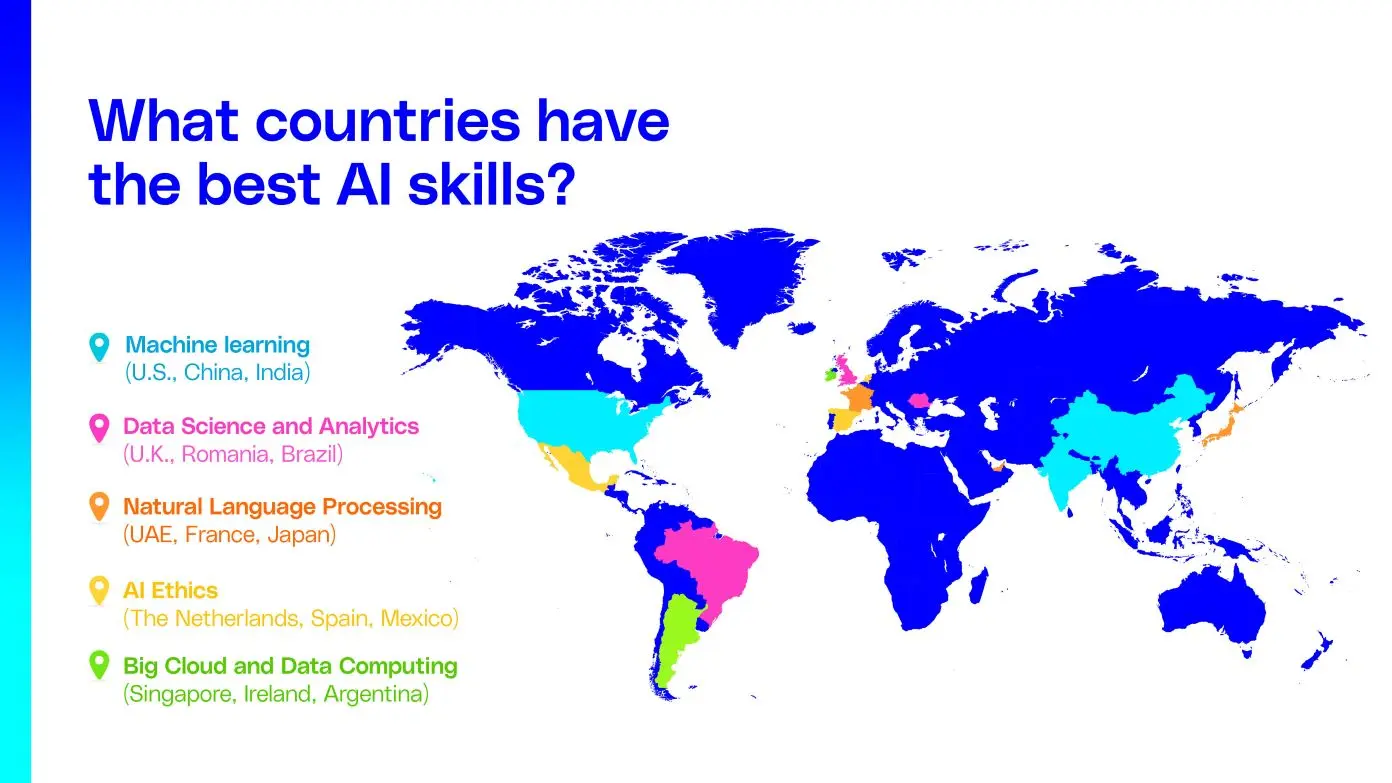 What countries have the best AI skills?

Machine learning
(U.S., China, India)

Data Science and Analytics
(U.K., Romania, Brazil)

Natural Language Processing
(UAE, France, Japan)

AI Ethics
(The Netherlands, Spain, Mexico)

Big Cloud and Data Computing
(Singapore, Ireland, Argentina)